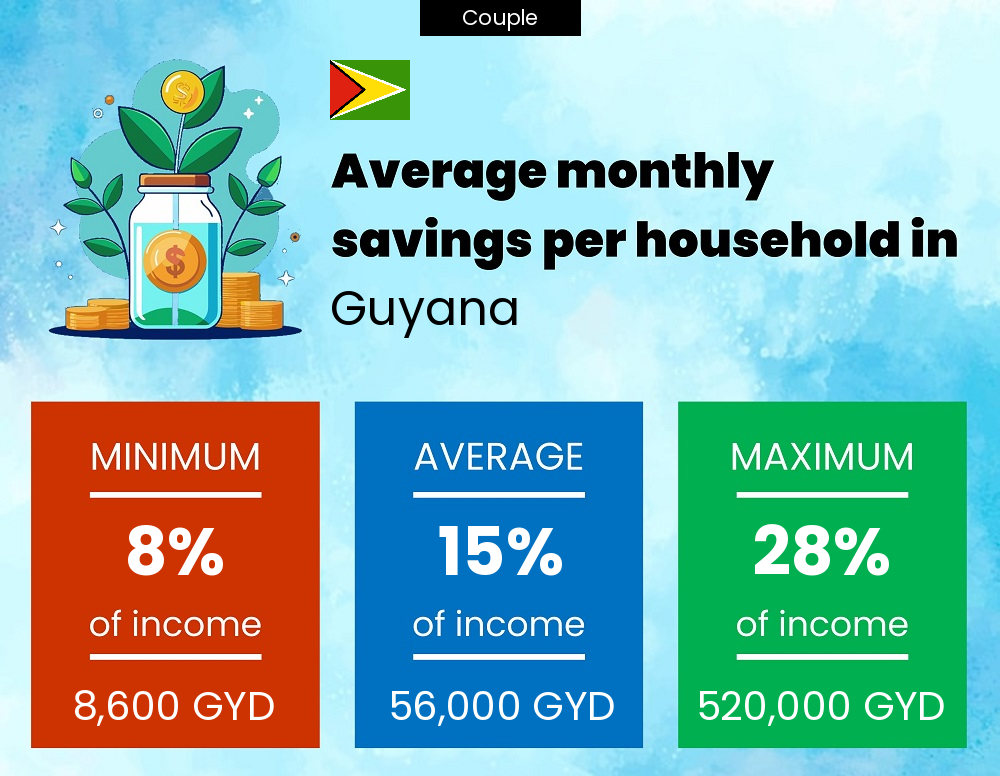 Couple

Average monthly savings per household in Guyana

MINIMUM
8%
of income
8,600 GYD

AVERAGE
15%
of income
56,000 GYD

MAXIMUM
28%
of income
520,000 GYD